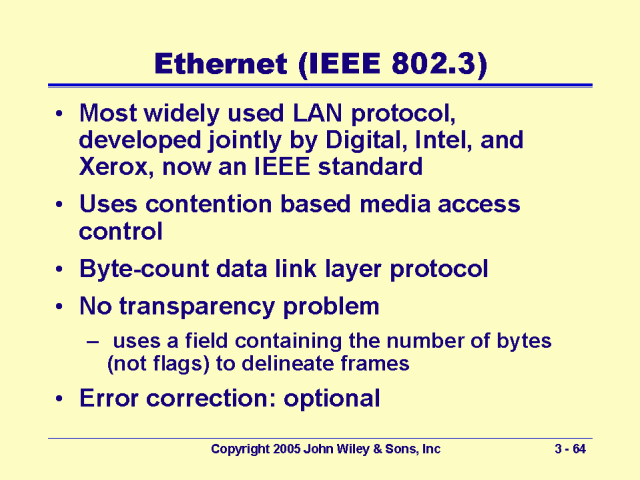 Ethernet (IEEE 802.3)

• Most widely used LAN protocol, developed jointly by Digital, Intel, and Xerox, now an IEEE standard

• Uses contention based media access control

• Byte-count data link layer protocol

• No transparency problem

– uses a field containing the number of bytes (not flags) to delineate frames

• Error correction: optional

Copyright 2005 John Wiley & Sons, Inc

3 - 64